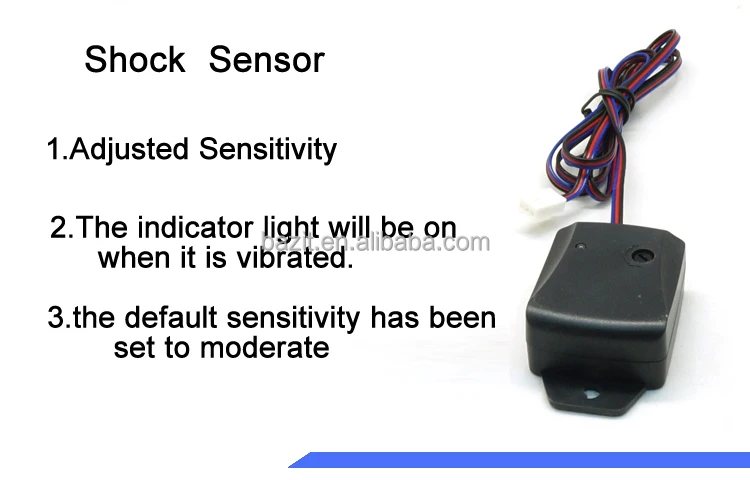 Shock Sensor

1.Adjusted Sensitivity

2.The indicator light will be on when it is vibrated.

bazlt.en.alibaba.com

3.the default sensitivity has been set to moderate